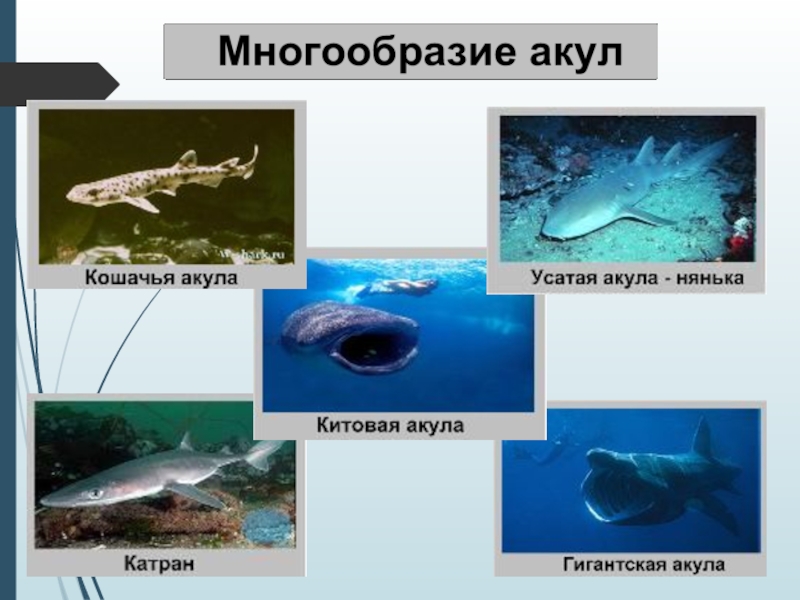 Многообразие акул

Кошачья акула

Усатая акула - нянька

Китовая акула

Катран

Гигантская акула